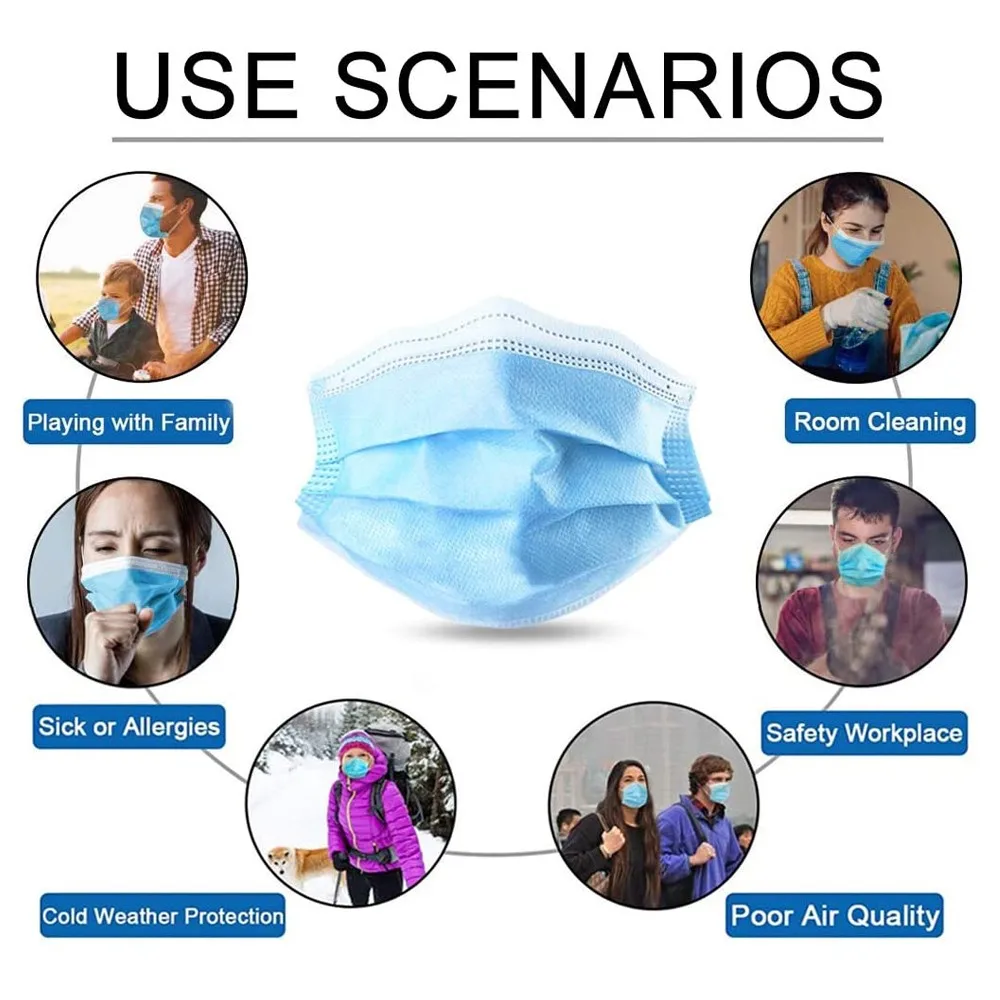 USE SCENARIOS

Playing with Family

Room Cleaning

Sick or Allergies

Safety Workplace

Cold Weather Protection

Poor Air Quality